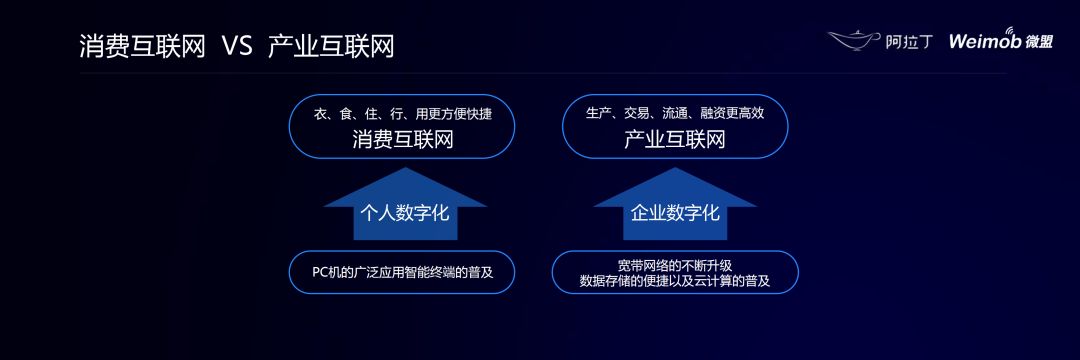 消费互联网 VS 产业互联网

阿拉丁 Weimob 微盟

衣、食、住、行、用更方便快捷
消费互联网

个人数字化

PC机的广泛应用智能终端的普及

生产、交易、流通、融资更高效
产业互联网

企业数字化

宽带网络的不断升级
数据存储的便捷以及云计算的普及